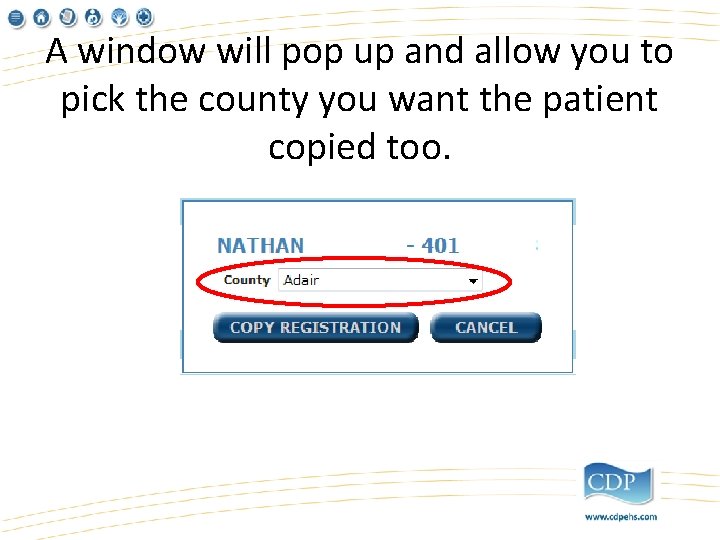 A window will pop up and allow you to pick the county you want the patient copied too.

NATHAN - 401

County Adair

COPY REGISTRATION CANCEL

CDP

www.cdpehs.com